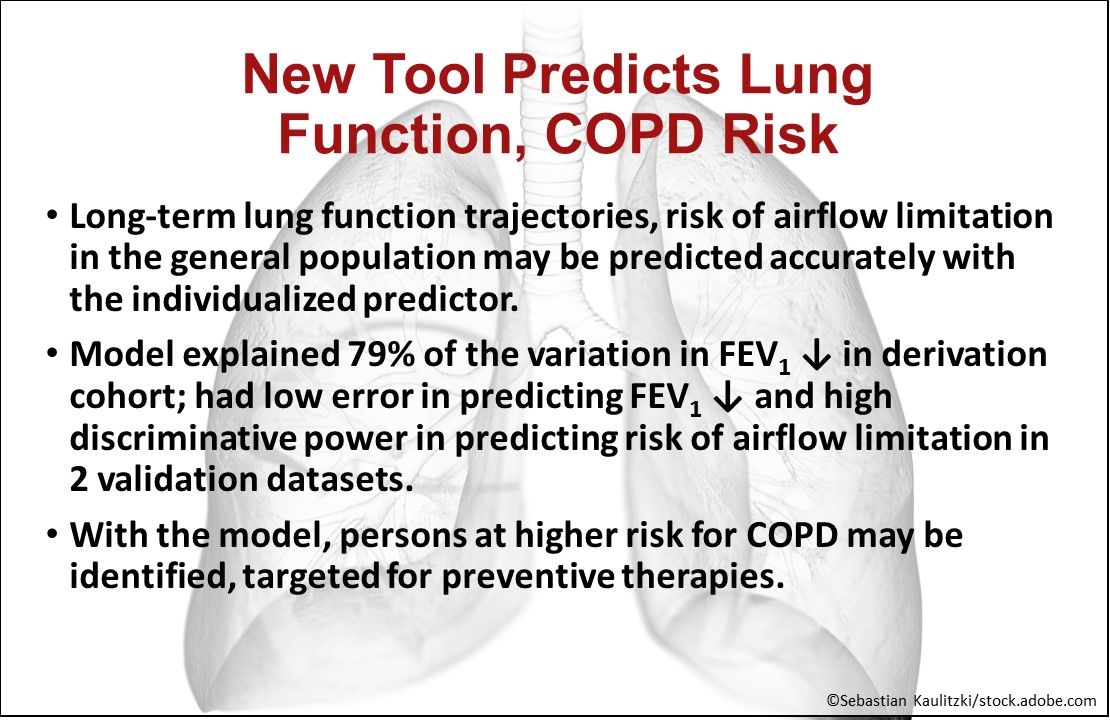 New Tool Predicts Lung Function, COPD Risk

• Long-term lung function trajectories, risk of airflow limitation in the general population may be predicted accurately with the individualized predictor.

• Model explained 79% of the variation in $FEV_1$ ↓ in derivation cohort; had low error in predicting $FEV_1$ ↓ and high discriminative power in predicting risk of airflow limitation in 2 validation datasets.

• With the model, persons at higher risk for COPD may be identified, targeted for preventive therapies.

©Sebastian Kaulitzki/stock.adobe.com